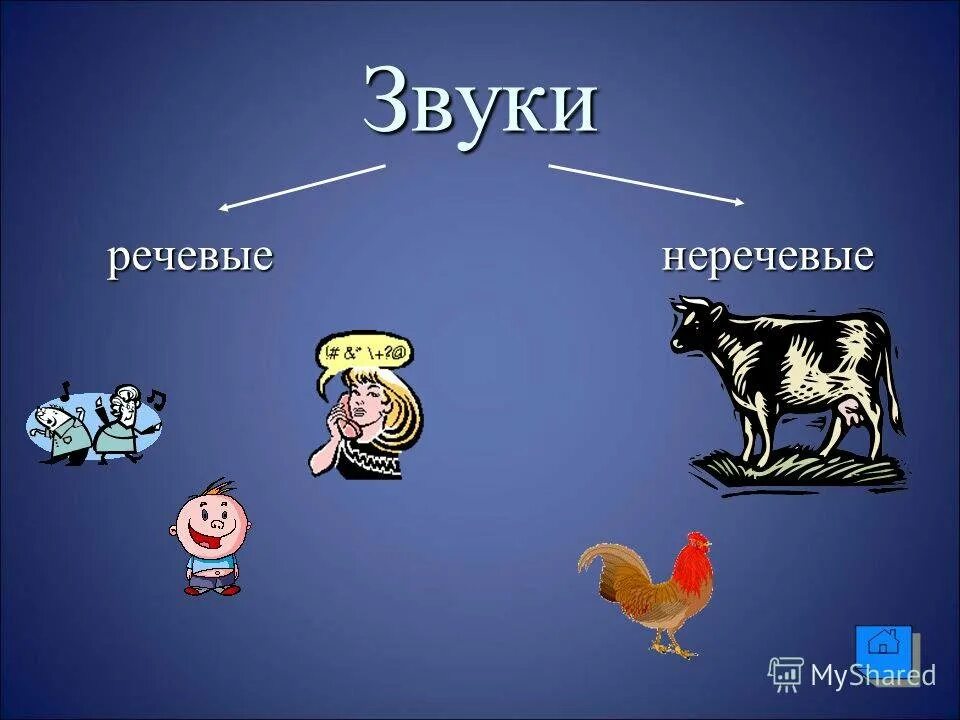 Звуки

речевые

неречевые

!# &" \+?@

MyShared